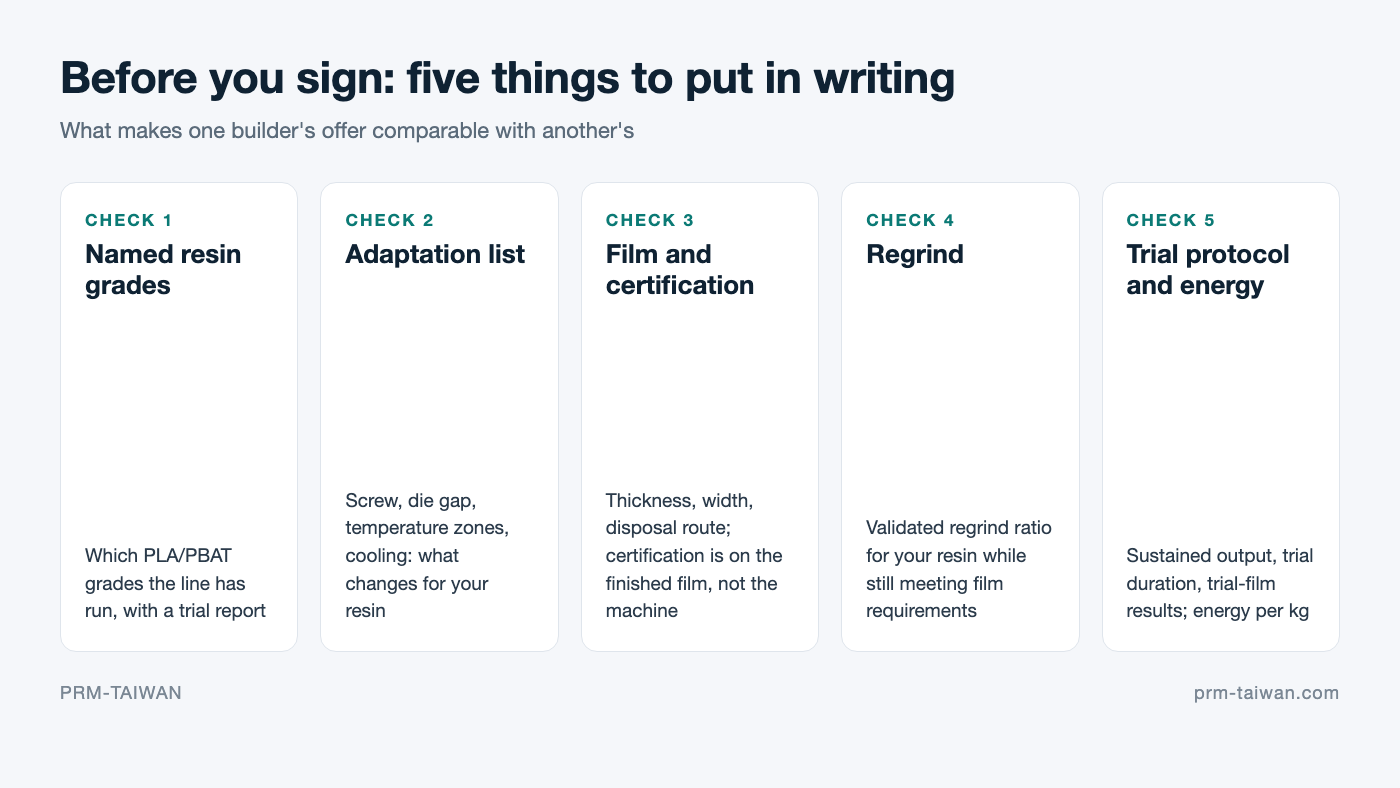 Before you sign: five things to put in writing

What makes one builder's offer comparable with another's

CHECK 1
Named resin grades

Which PLA/PBAT grades the line has run, with a trial report

CHECK 2
Adaptation list

Screw, die gap, temperature zones, cooling: what changes for your resin

CHECK 3
Film and certification

Thickness, width, disposal route; certification is on the finished film, not the machine

CHECK 4
Regrind

Validated regrind ratio for your resin while still meeting film requirements

CHECK 5
Trial protocol and energy

Sustained output, trial duration, trial-film results; energy per kg

PRM-TAIWAN

prm-taiwan.com